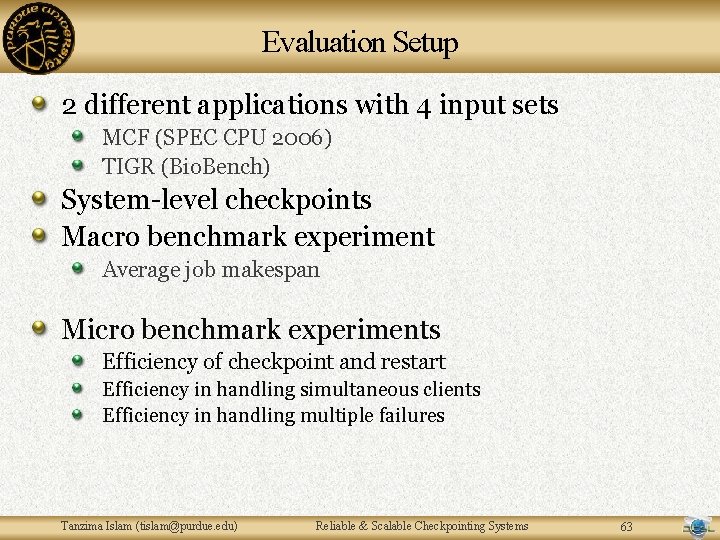 PURDUE UNIVERSITY

Evaluation Setup

2 different applications with 4 input sets
MCF (SPEC CPU 2006)
TIGR (BioBench)
System-level checkpoints
Macro benchmark experiment
Average job makespan

Micro benchmark experiments
Efficiency of checkpoint and restart
Efficiency in handling simultaneous clients
Efficiency in handling multiple failures

Tanzima Islam (tislam@purdue.edu)
Reliable & Scalable Checkpointing Systems
63